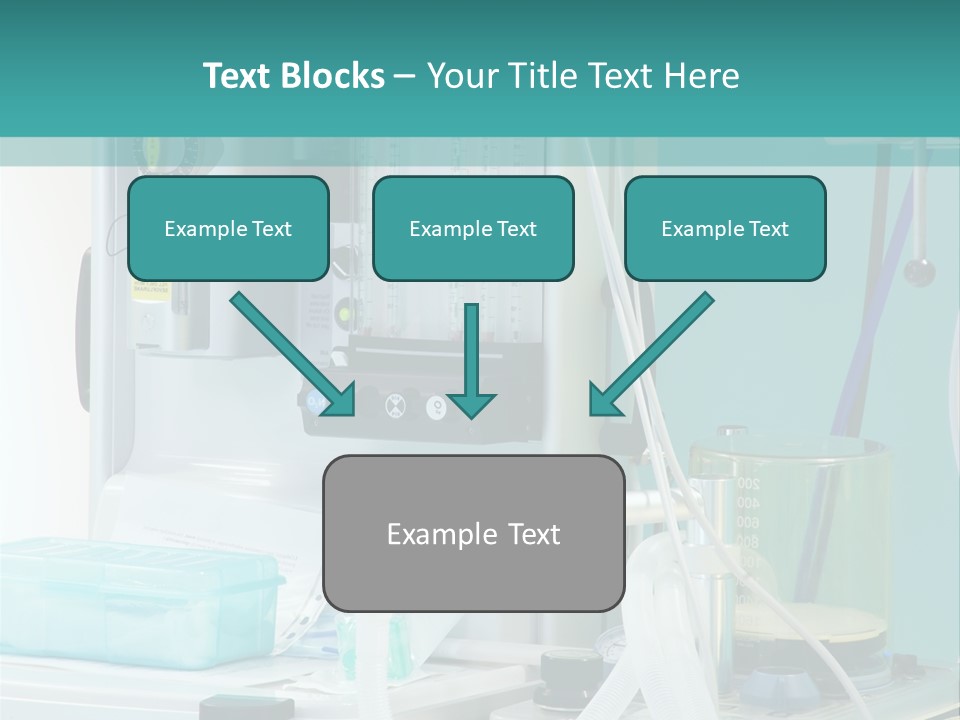 Text Blocks – Your Title Text Here

Example Text

Example Text

Example Text

Example Text